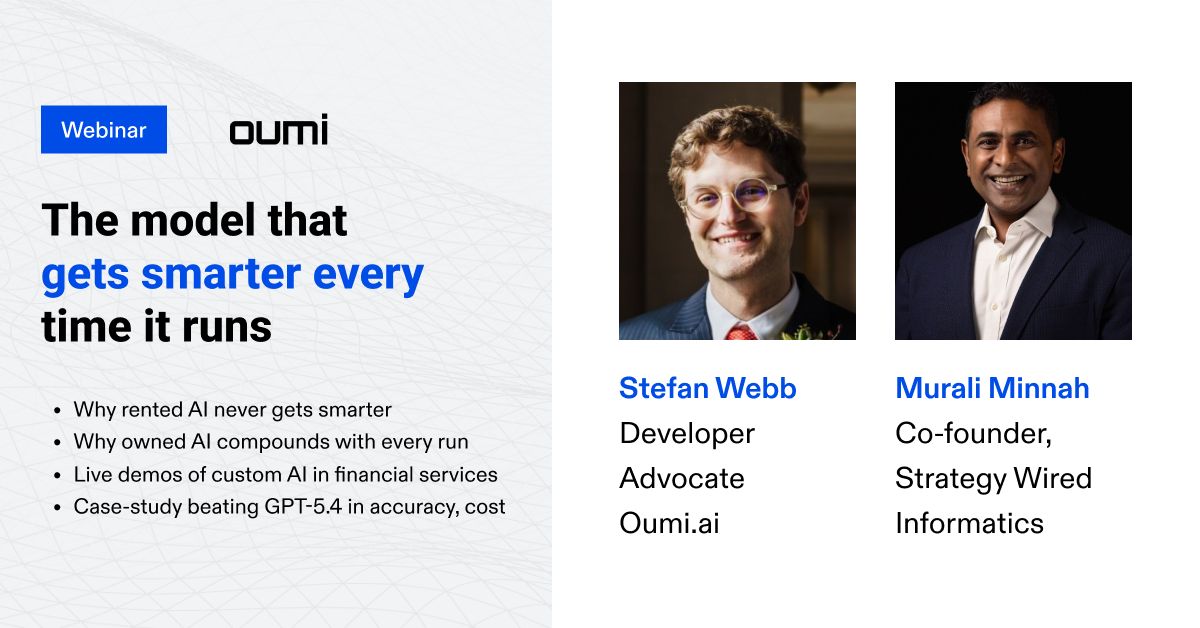 Webinar

oumi

The model that gets smarter every time it runs

• Why rented AI never gets smarter
• Why owned AI compounds with every run
• Live demos of custom AI in financial services
• Case-study beating GPT-5.4 in accuracy, cost

Stefan Webb
Developer
Advocate
Oumi.ai

Murali Minnah
Co-founder,
Strategy Wired
Informatics